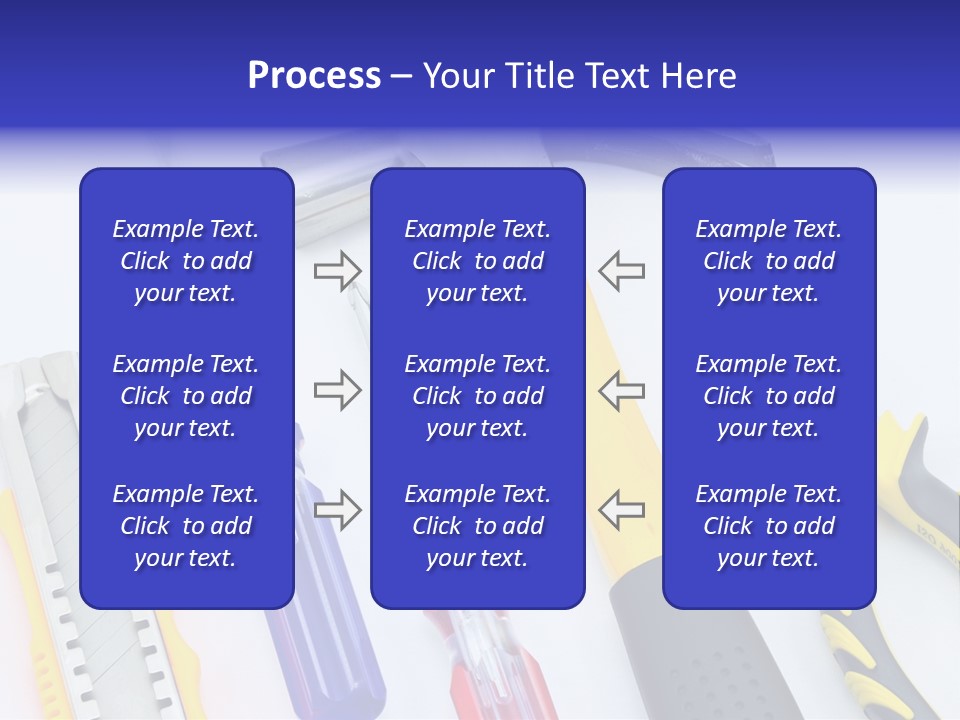 Process – Your Title Text Here

Example Text. Click to add your text.

Example Text. Click to add your text.

Example Text. Click to add your text.

Example Text. Click to add your text.

Example Text. Click to add your text.

Example Text. Click to add your text.

Example Text. Click to add your text.

Example Text. Click to add your text.

Example Text. Click to add your text.